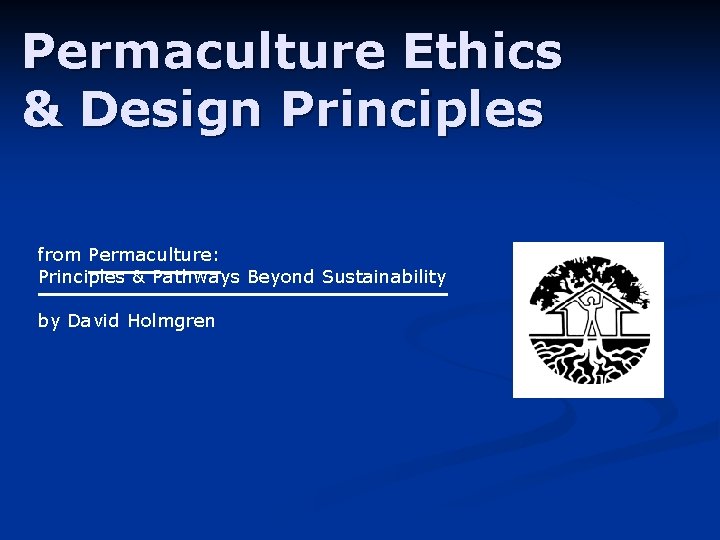 Permaculture Ethics & Design Principles

from Permaculture: Principles & Pathways Beyond Sustainability

by David Holmgren